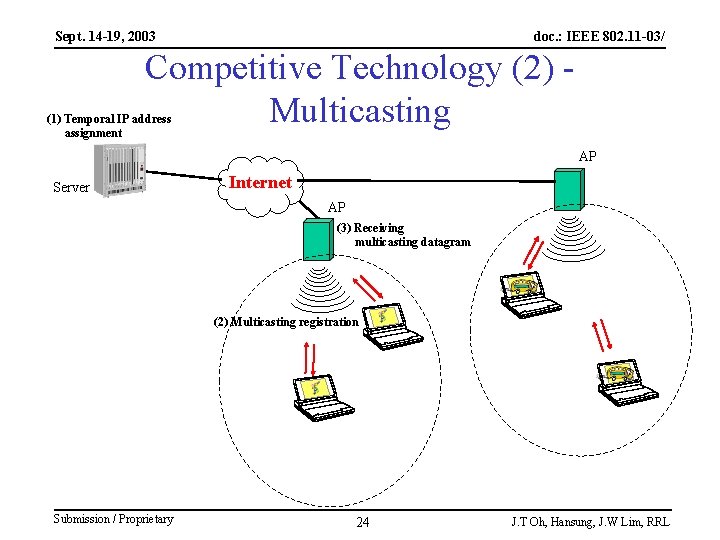 Sept. 14-19, 2003

doc.: IEEE 802.11-03/

Competitive Technology (2) - Multicasting

(1) Temporal IP address assignment

Server

Internet

AP

AP

(3) Receiving multicasting datagram

(2) Multicasting registration

Submission / Proprietary

24

J.T Oh, Hansung, J.W Lim, RRL